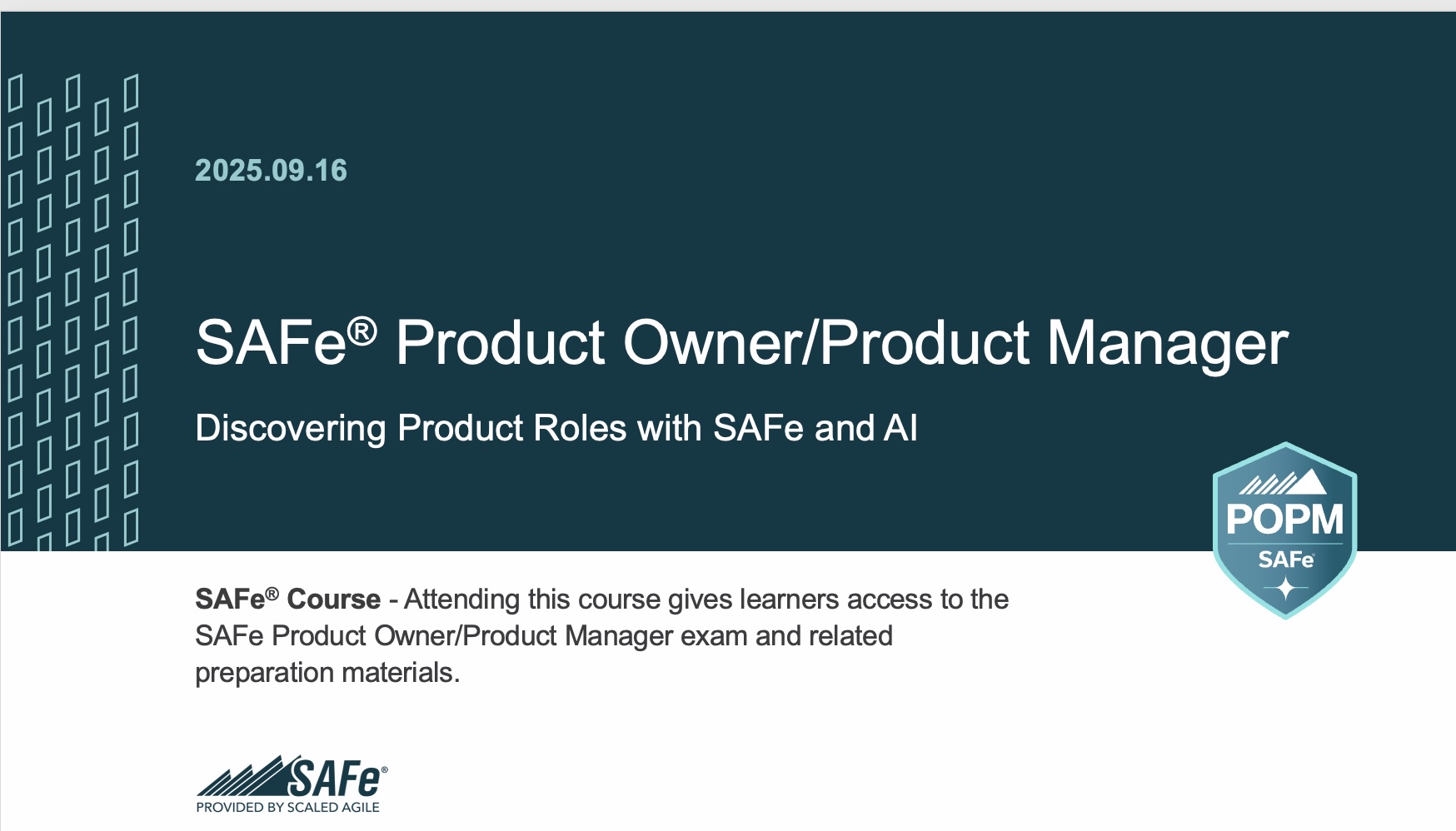 2025.09.16

SAFe® Product Owner/Product Manager

Discovering Product Roles with SAFe and AI

POPM
SAFe®

SAFe® Course - Attending this course gives learners access to the SAFe Product Owner/Product Manager exam and related preparation materials.

SAFe®
PROVIDED BY SCALED AGILE